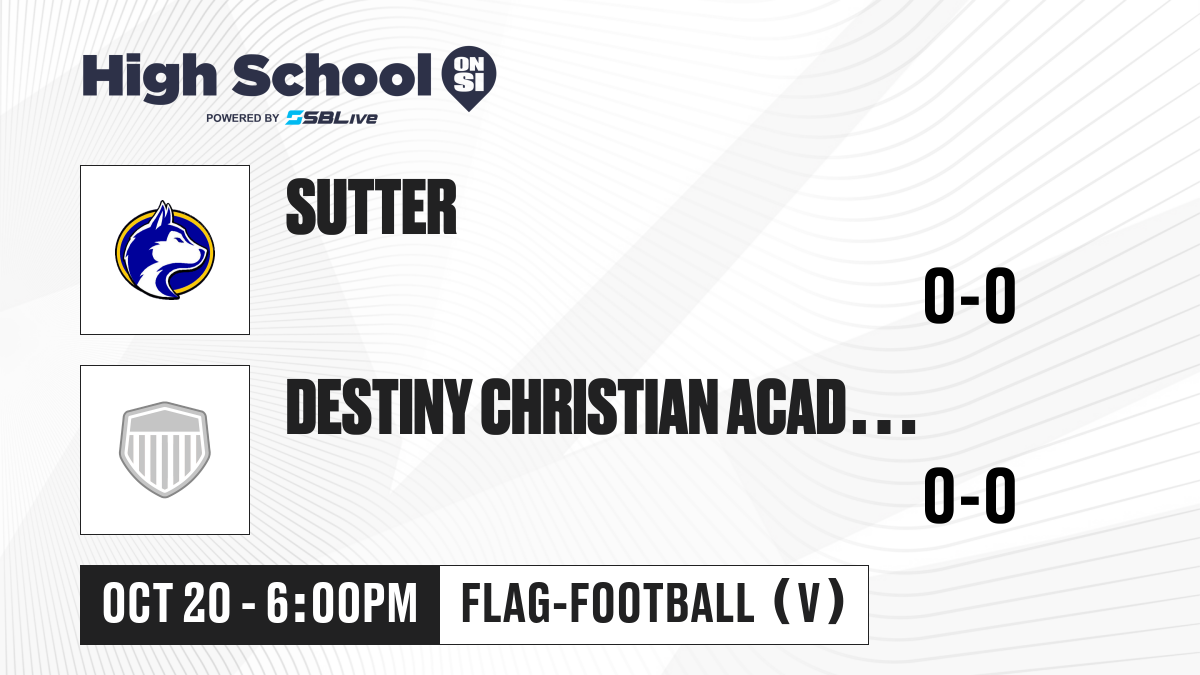 High School ON SI
POWERED BY SBLive

SUTTER
0-0

DESTINY CHRISTIAN ACAD...
0-0

OCT 20 - 6:00PM
FLAG-FOOTBALL (V)